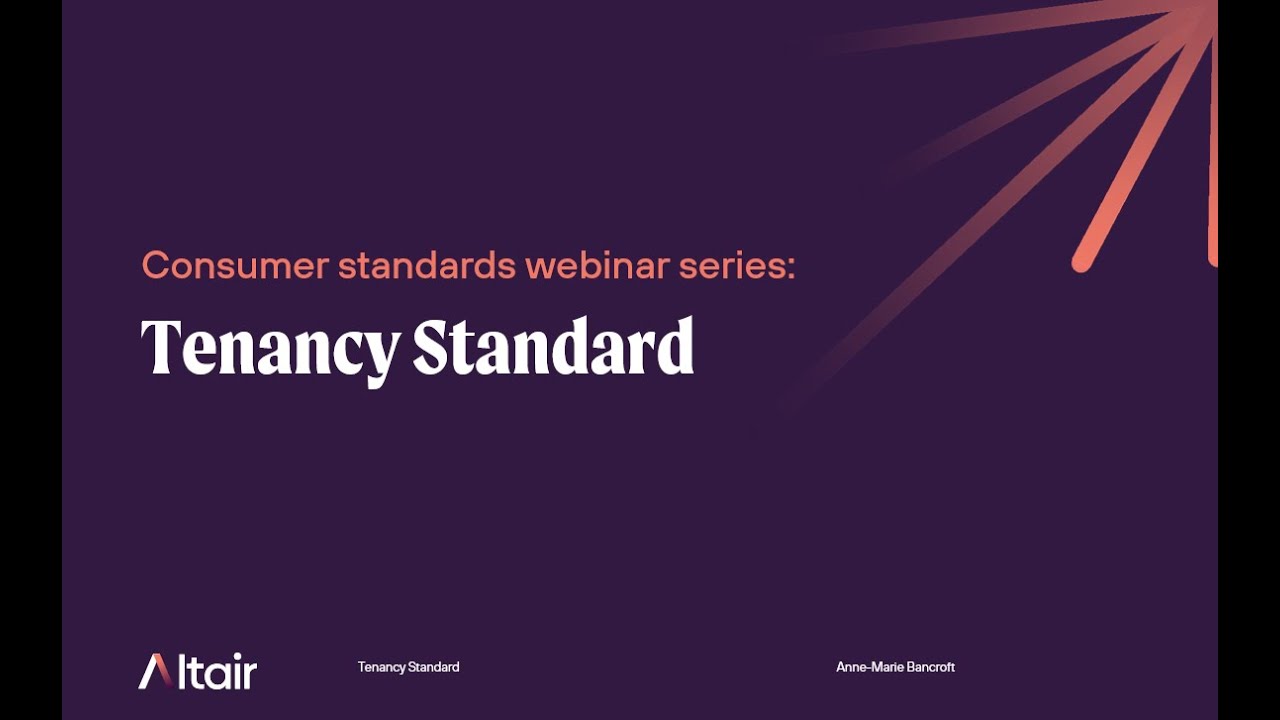 Consumer standards webinar series:

Tenancy Standard

Altair

Tenancy Standard

Anne-Marie Bancroft